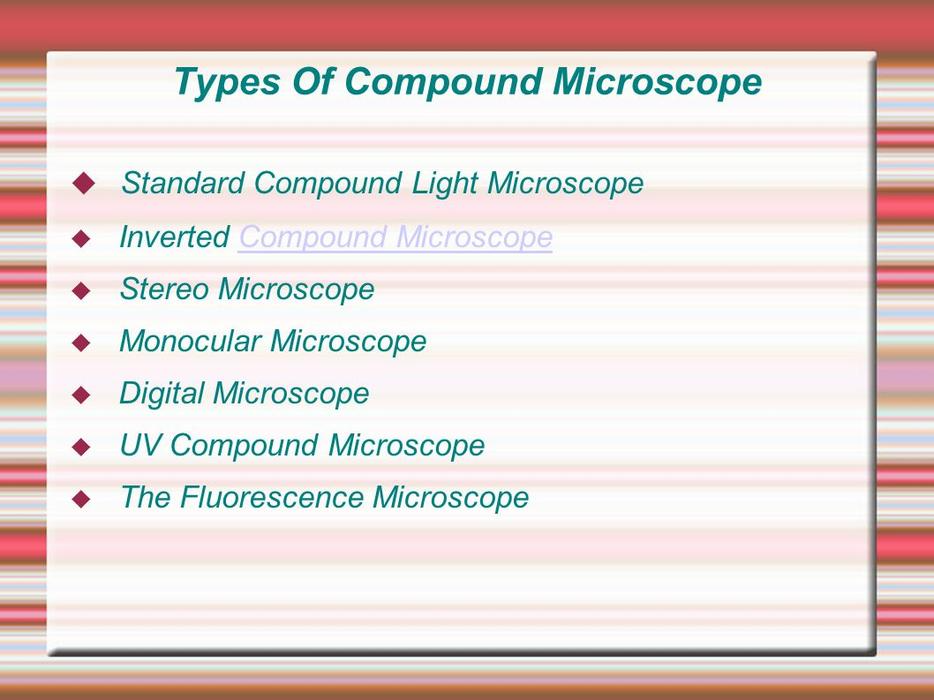 Types Of Compound Microscope

◆ Standard Compound Light Microscope
◆ Inverted Compound Microscope
◆ Stereo Microscope
◆ Monocular Microscope
◆ Digital Microscope
◆ UV Compound Microscope
◆ The Fluorescence Microscope